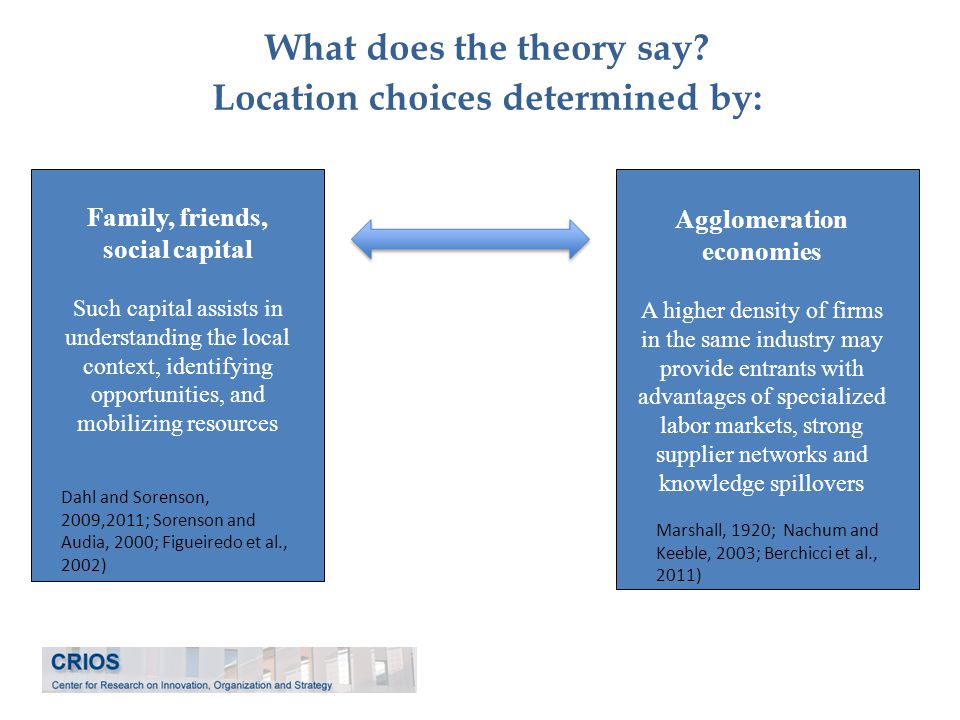 What does the theory say?
Location choices determined by:

Family, friends, social capital

Such capital assists in understanding the local context, identifying opportunities, and mobilizing resources

Dahl and Sorenson, 2009,2011; Sorenson and Audia, 2000; Figueiredo et al., 2002)

Agglomeration economies

A higher density of firms in the same industry may provide entrants with advantages of specialized labor markets, strong supplier networks and knowledge spillovers

Marshall, 1920; Nachum and Keeble, 2003; Berchicci et al., 2011)

CRIOS
Center for Research on Innovation, Organization and Strategy